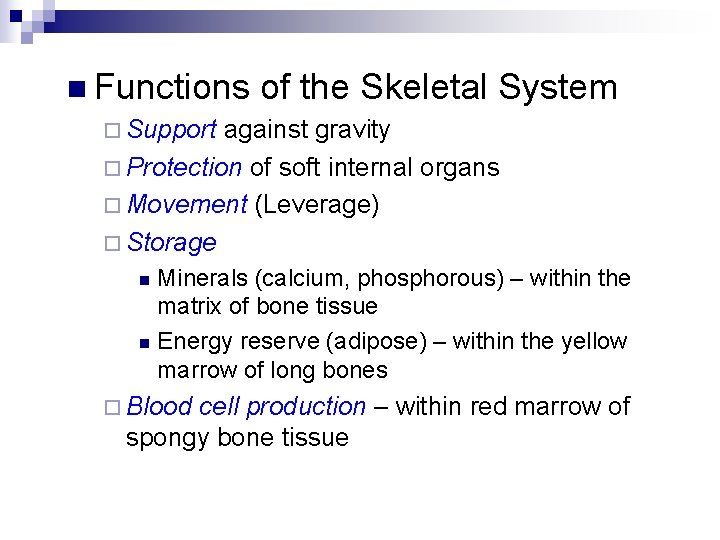 Functions of the Skeletal System

Support against gravity

Protection of soft internal organs

Movement (Leverage)

Storage

Minerals (calcium, phosphorous) – within the matrix of bone tissue

Energy reserve (adipose) – within the yellow marrow of long bones

Blood cell production – within red marrow of spongy bone tissue